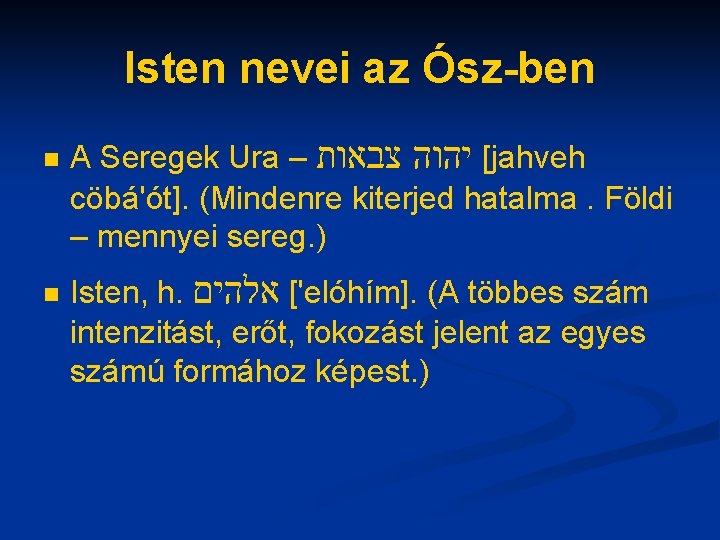 Isten nevei az Ósz-ben

A Seregek Ura – יהוה צבאות [jahveh cöbá'ót]. (Mindenre kiterjed hatalma . Földi – mennyei sereg.)

Isten, h. אלֹהים ['elóhím]. (A többes szám intenzitást, erőt, fokozást jelent az egyes számú formához képest.)